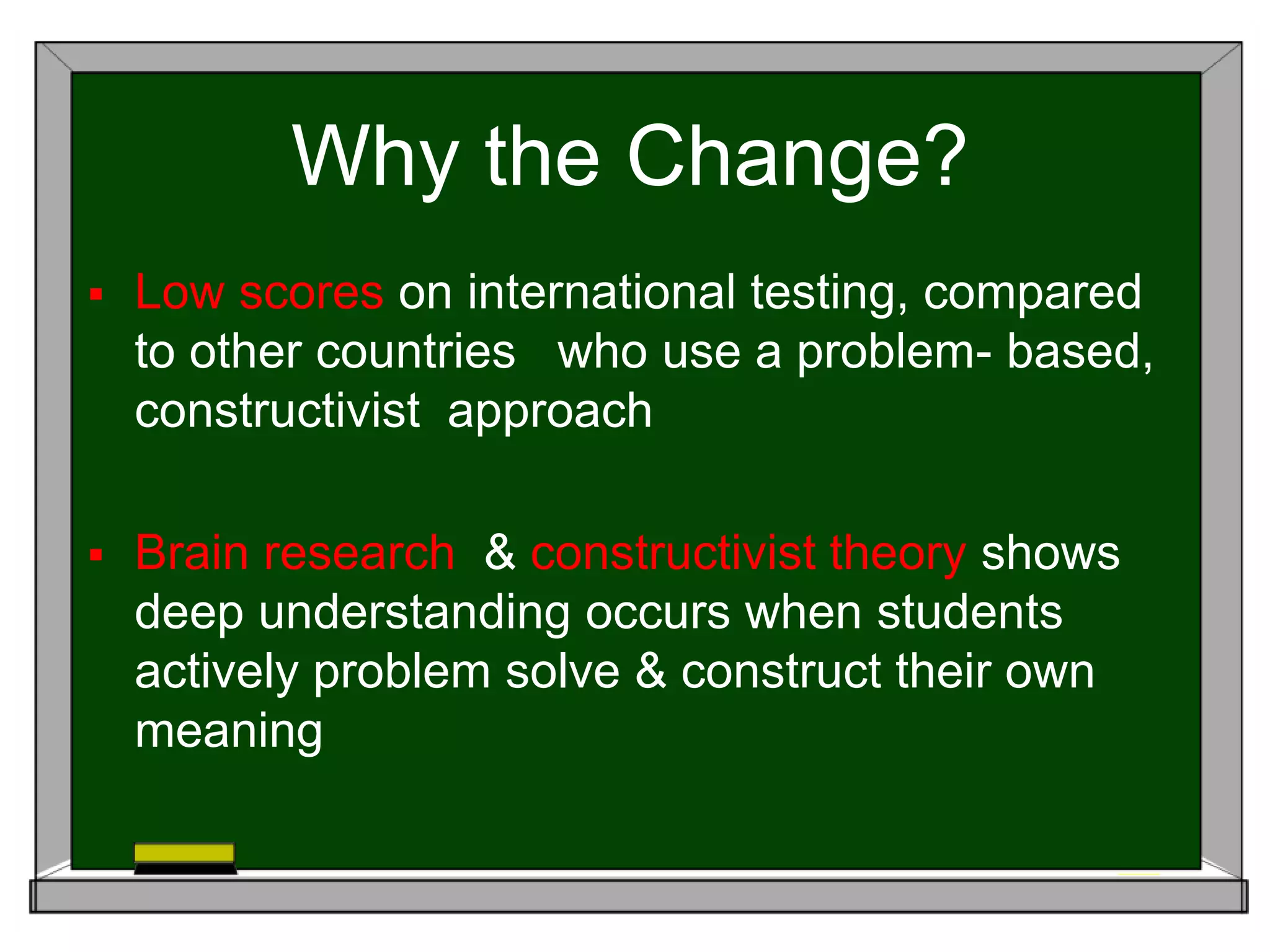 Why the Change?

▪ Low scores on international testing, compared to other countries who use a problem- based, constructivist approach

▪ Brain research & constructivist theory shows deep understanding occurs when students actively problem solve & construct their own meaning